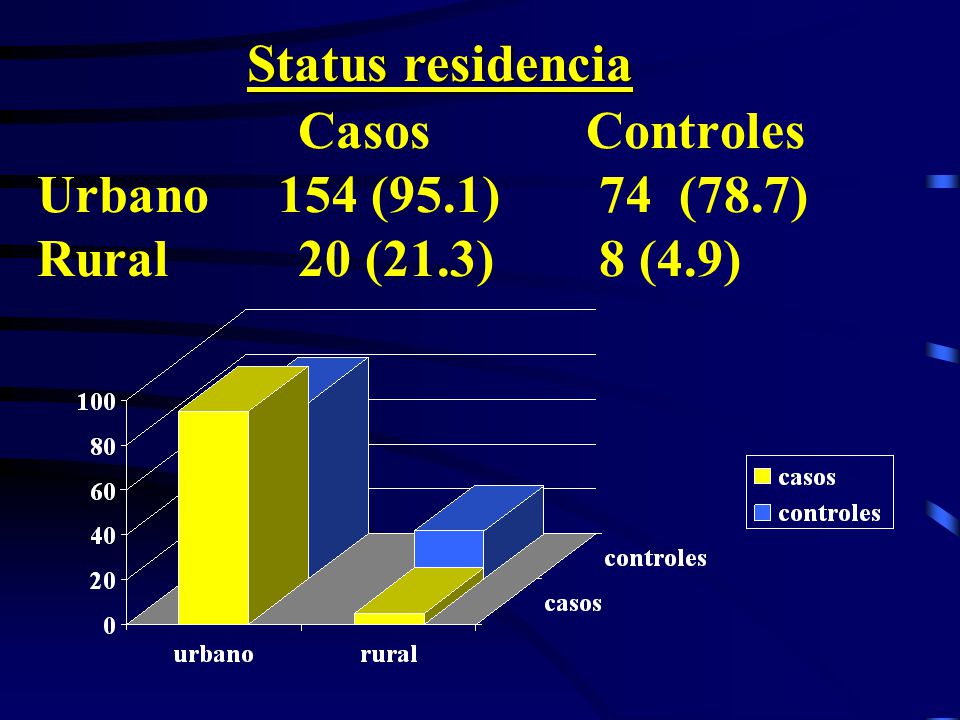 Status residencia

| | Casos | Controles |
|---|---|---|
| Urbano | 154 (95.1) | 74 (78.7) |
| Rural | 20 (21.3) | 8 (4.9) |

100
80
60
40
20
0

urbano
rural

controles
casos

casos
controles